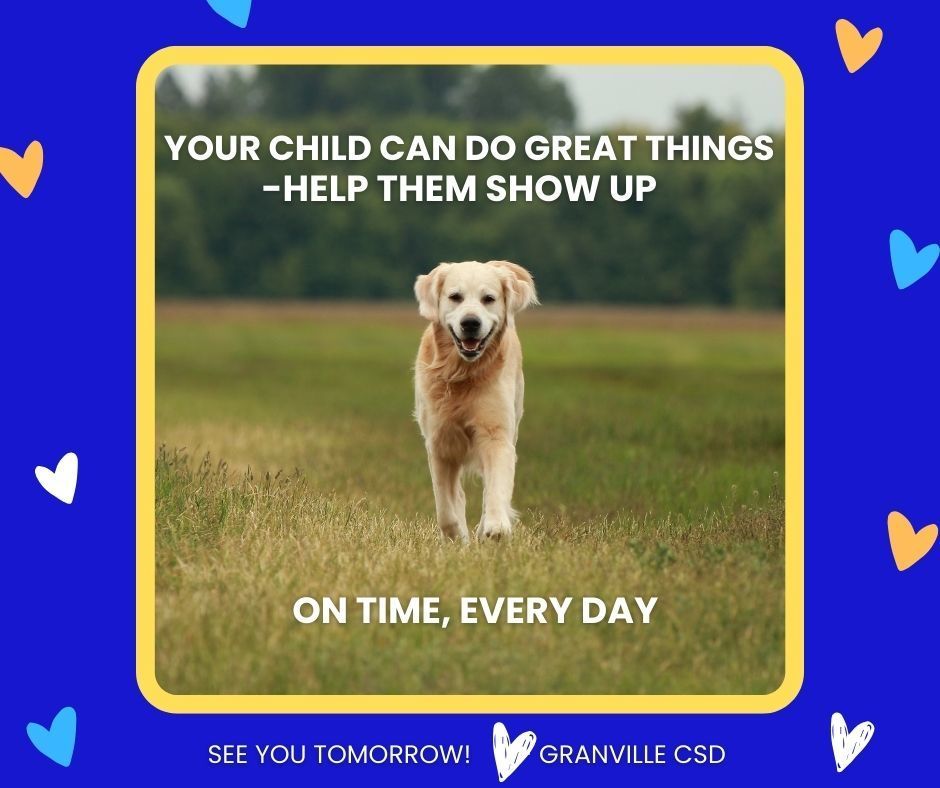 YOUR CHILD CAN DO GREAT THINGS
-HELP THEM SHOW UP

ON TIME, EVERY DAY

SEE YOU TOMORROW! GRANVILLE CSD